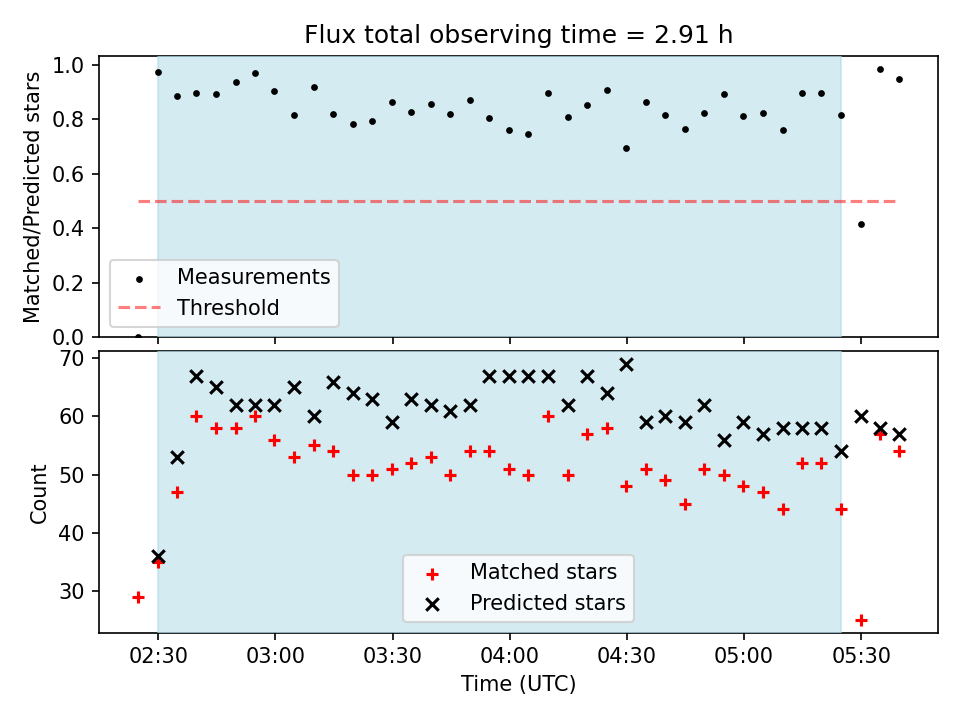 Flux total observing time = 2.91 h

Matched/Predicted stars

1.0
0.8
0.6
0.4
0.2
0.0

Measurements
Threshold

Count

70
60
50
40
30

Matched stars
Predicted stars

02:30
03:00
03:30
04:00
04:30
05:00
05:30

Time (UTC)